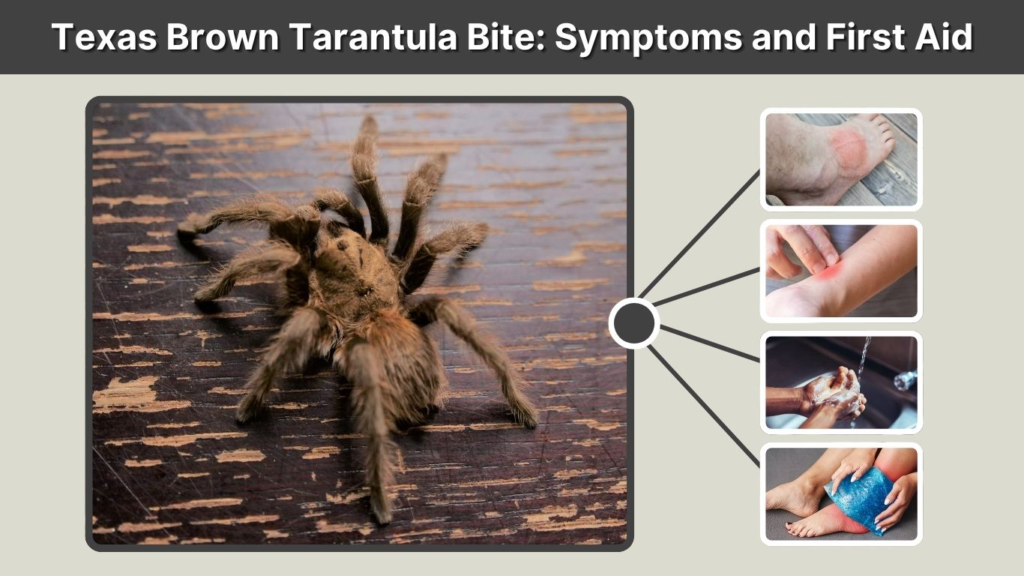 Texas Brown Tarantula Bite: Symptoms and First Aid